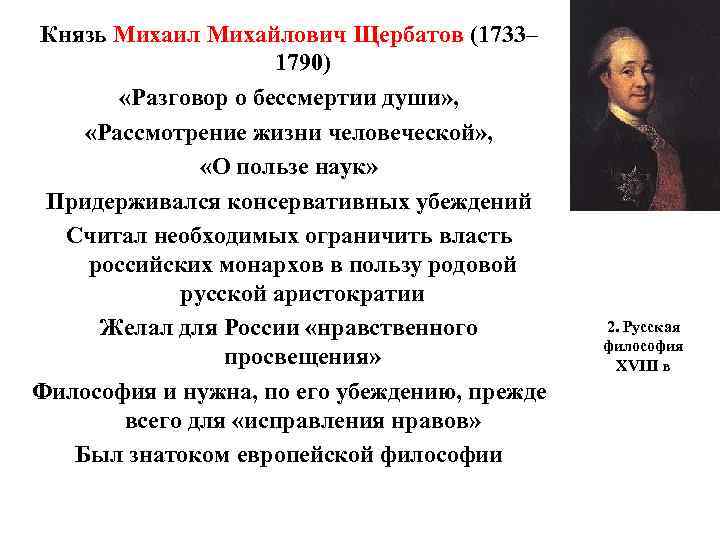 Князь Михаил Михайлович Щербатов (1733–1790)

«Разговор о бессмертии души»,

«Рассмотрение жизни человеческой»,

«О пользе наук»

Придерживался консервативных убеждений

Считал необходимых ограничить власть российских монархов в пользу родовой русской аристократии

Желал для России «нравственного просвещения»

Философия и нужна, по его убеждению, прежде всего для «исправления нравов»

Был знатоком европейской философии

2. Русская философия XVIII в